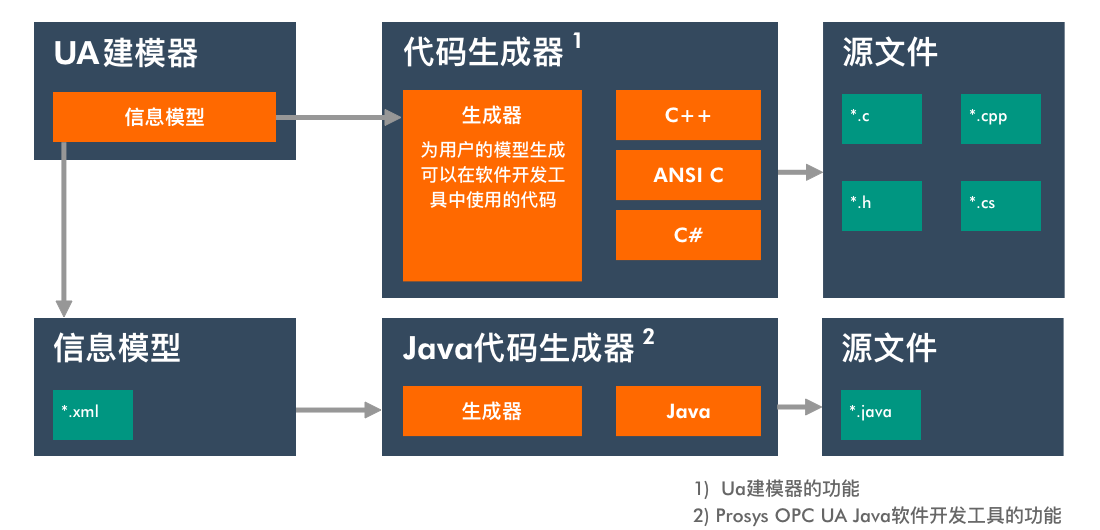 UA建模器

信息模型

代码生成器 $^1$

生成器

为用户的模型生成可以在软件开发工具中使用的代码

C++

ANSI C

C#

源文件

*.c

*.cpp

*.h

*.cs

信息模型

*.xml

Java代码生成器 $^2$

生成器

Java

源文件

*.java

1) Ua建模器的功能
2) Prosys OPC UA Java软件开发工具的功能